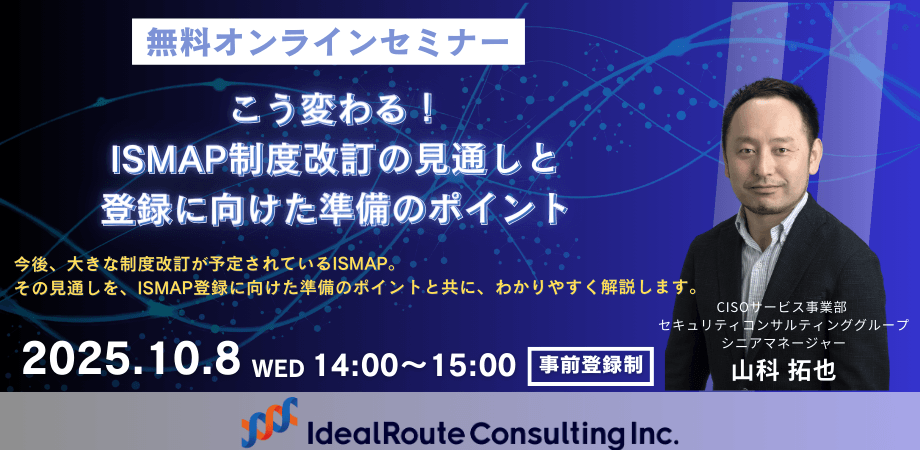 無料オンラインセミナー

こう変わる！
ISMAP制度改訂の見通しと
登録に向けた準備のポイント

今後、大きな制度改訂が予定されているISMAP。
その見通しを、ISMAP登録に向けた準備のポイントと共に、わかりやすく解説します。

2025.10.8 WED 14:00～15:00 事前登録制

CISOサービス事業部
セキュリティコンサルティンググループ
シニアマネージャー
山科 拓也

IdealRoute Consulting Inc.